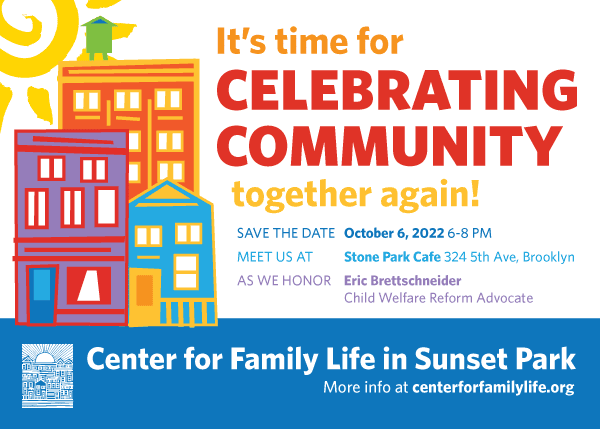 It's time for
CELEBRATING
COMMUNITY
together again!

SAVE THE DATE October 6, 2022 6-8 PM
MEET US AT Stone Park Cafe 324 5th Ave, Brooklyn
AS WE HONOR Eric Brettschneider
Child Welfare Reform Advocate

Center for Family Life in Sunset Park
More info at centerforfamilylife.org